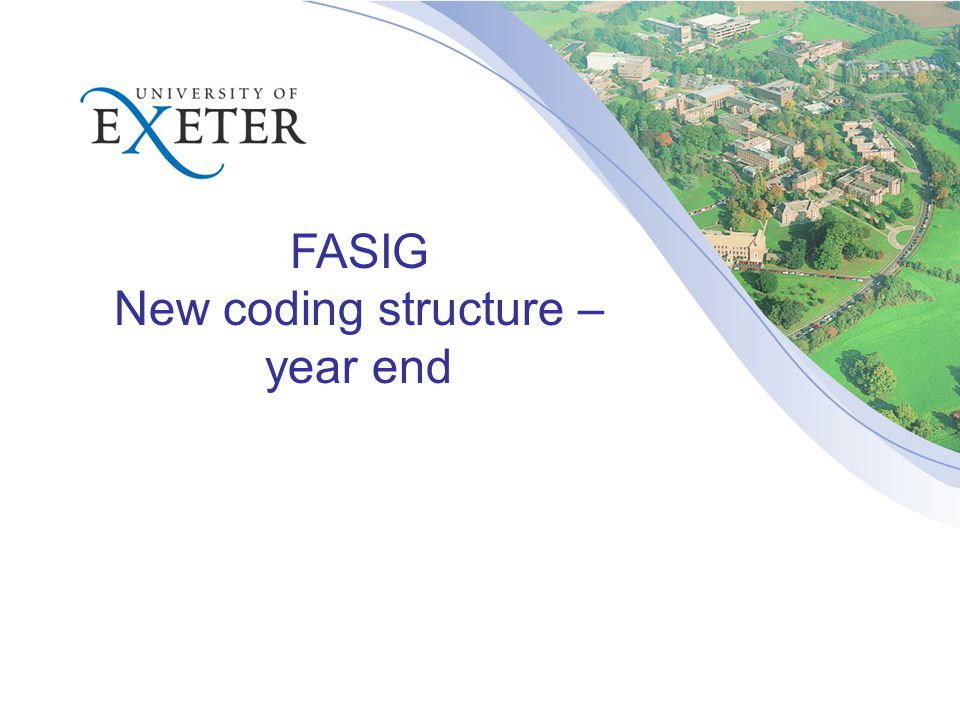 UNIVERSITY OF
EXETER

FASIG
New coding structure – year end